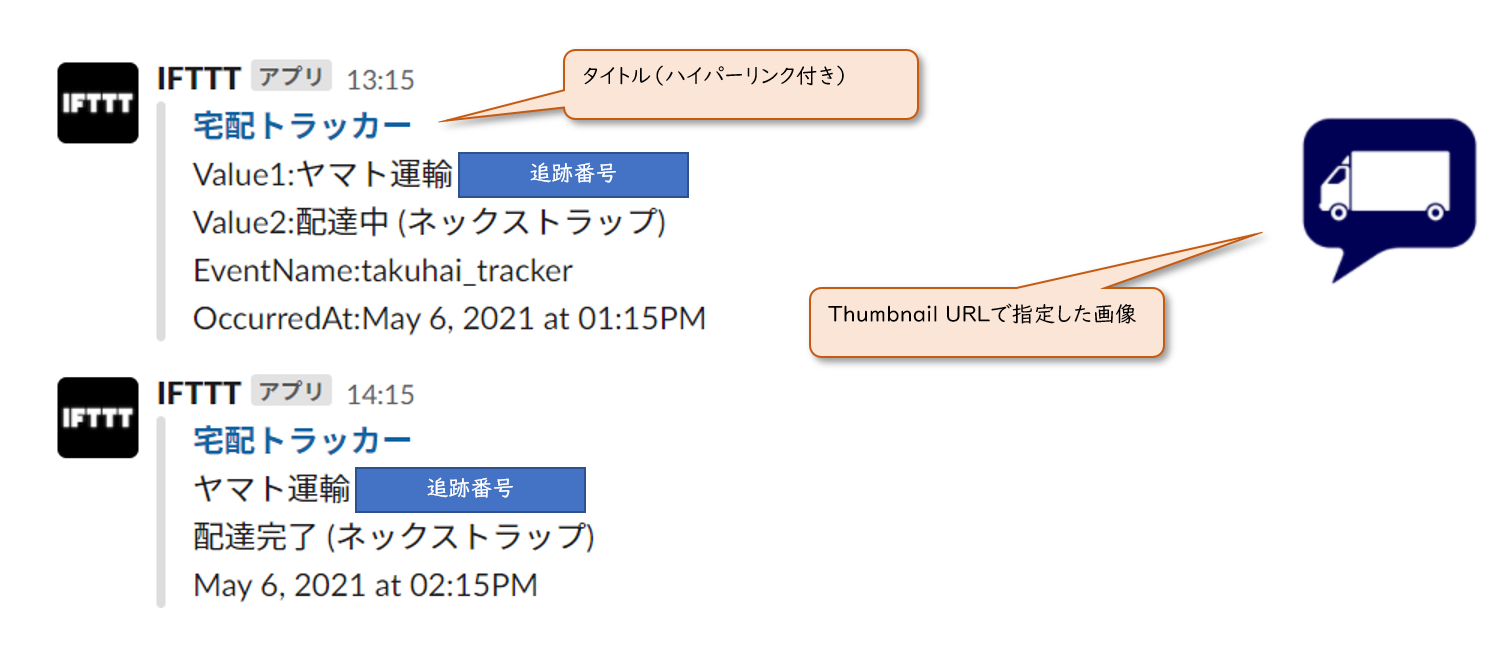 IFTTT

IFTTT アプリ 13:15

タイトル（ハイパーリンク付き）

宅配トラッカー
Value1:ヤマト運輸 追跡番号
Value2:配達中 (ネックストラップ)
EventName:takuhai_tracker
OccurredAt:May 6, 2021 at 01:15PM

Thumbnail URLで指定した画像

IFTTT

IFTTT アプリ 14:15
宅配トラッカー
ヤマト運輸 追跡番号
配達完了 (ネックストラップ)
May 6, 2021 at 02:15PM